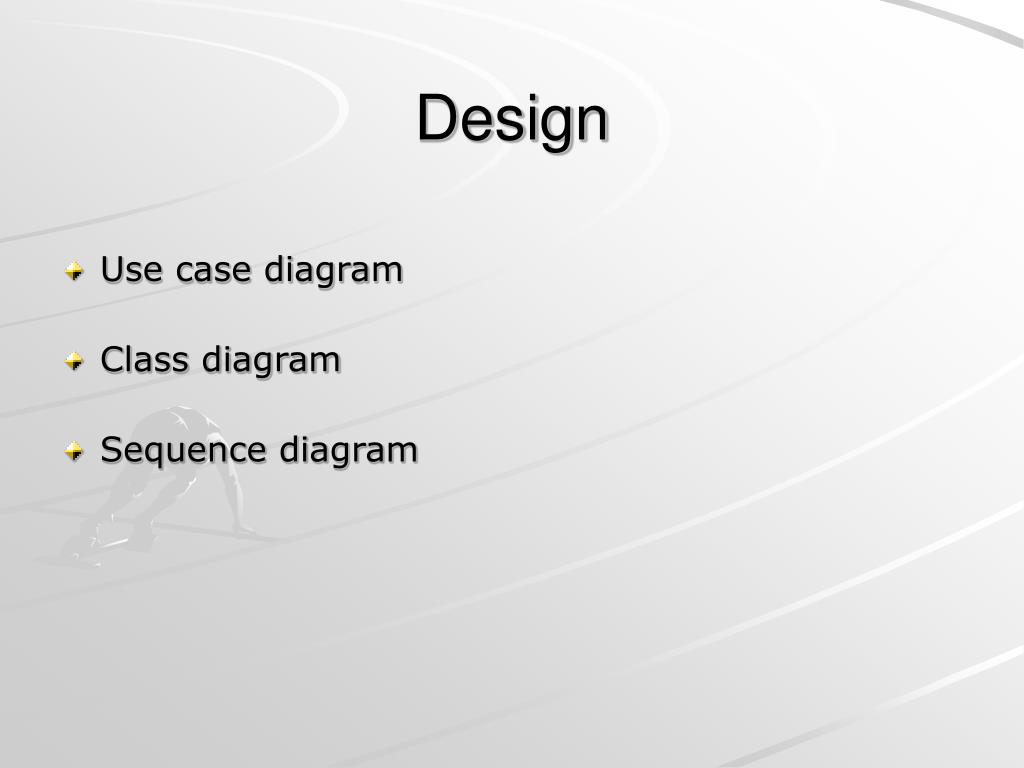 Design

Use case diagram

Class diagram

Sequence diagram